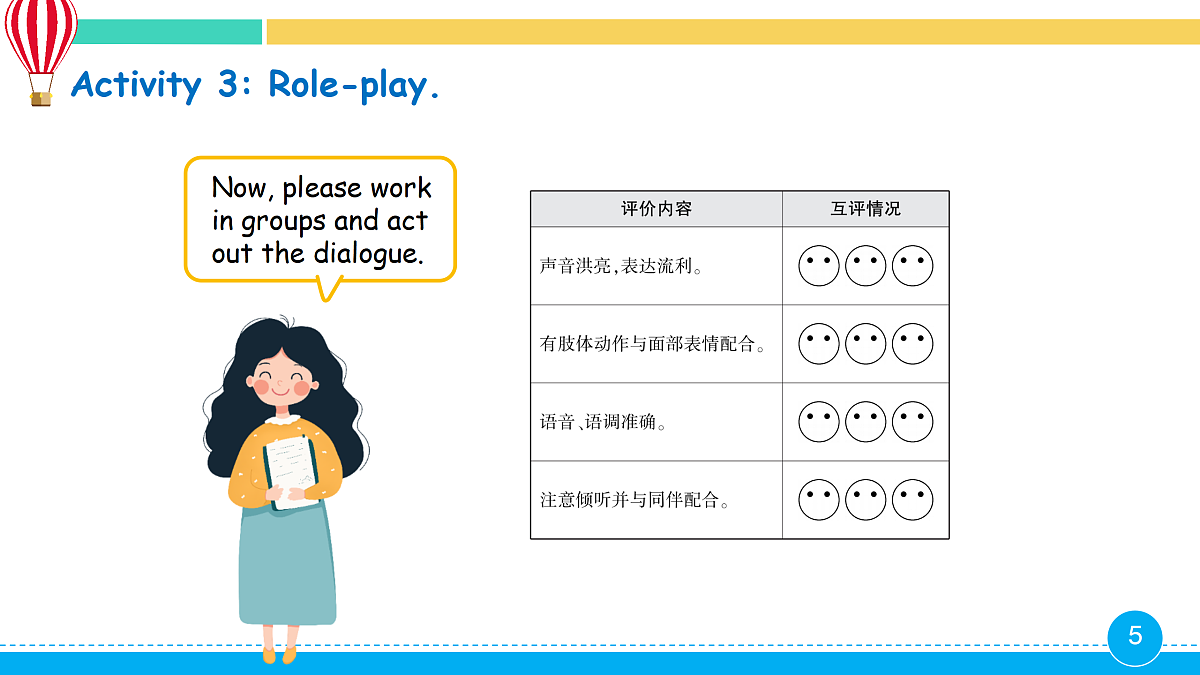 Activity 3: Role-play.

Now, please work in groups and act out the dialogue.

| 评价内容 | 互评情况 |
|---|---|
| 声音洪亮，表达流利。 | |
| 有肢体动作与面部表情配合。 | |
| 语音、语调准确。 | |
| 注意倾听并与同伴配合。 | |

5